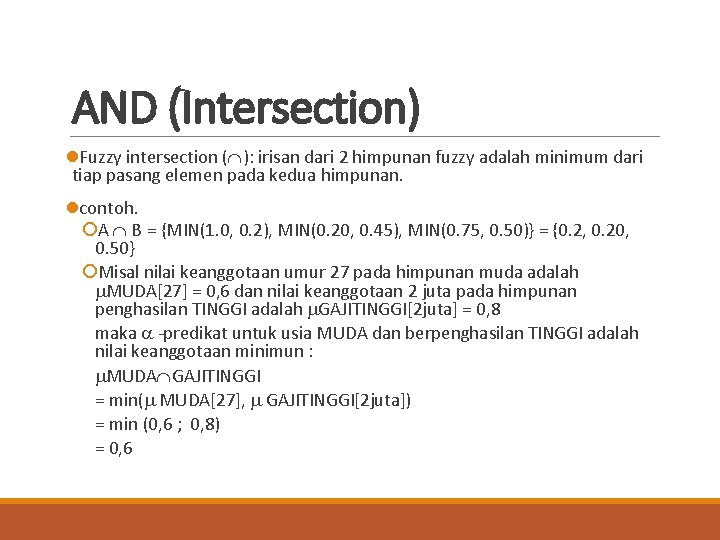 AND (Intersection)

Fuzzy intersection ($\cap$): irisan dari 2 himpunan fuzzy adalah minimum dari tiap pasang elemen pada kedua himpunan.

contoh.

A $\cap$ B = {MIN(1.0, 0.2), MIN(0.20, 0.45), MIN(0.75, 0.50)} = {0.2, 0.20, 0.50}

Misal nilai keanggotaan umur 27 pada himpunan muda adalah $\mu$MUDA[27] = 0,6 dan nilai keanggotaan 2 juta pada himpunan penghasilan TINGGI adalah $\mu$GAJITINGGI[2juta] = 0,8

maka $\alpha$ -predikat untuk usia MUDA dan berpenghasilan TINGGI adalah nilai keanggotaan minimun :

$\mu$MUDA$\cap$GAJITINGGI

= min($\mu$ MUDA[27], $\mu$ GAJITINGGI[2juta])

= min (0,6 ; 0,8)

= 0,6